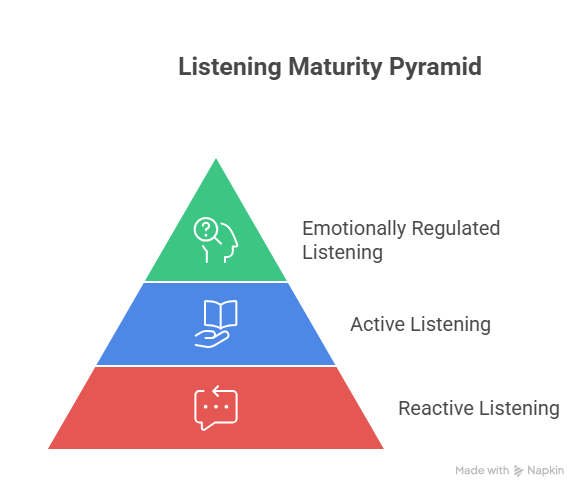 Listening Maturity Pyramid

Emotionally Regulated Listening

Active Listening

Reactive Listening

Made with Napkin